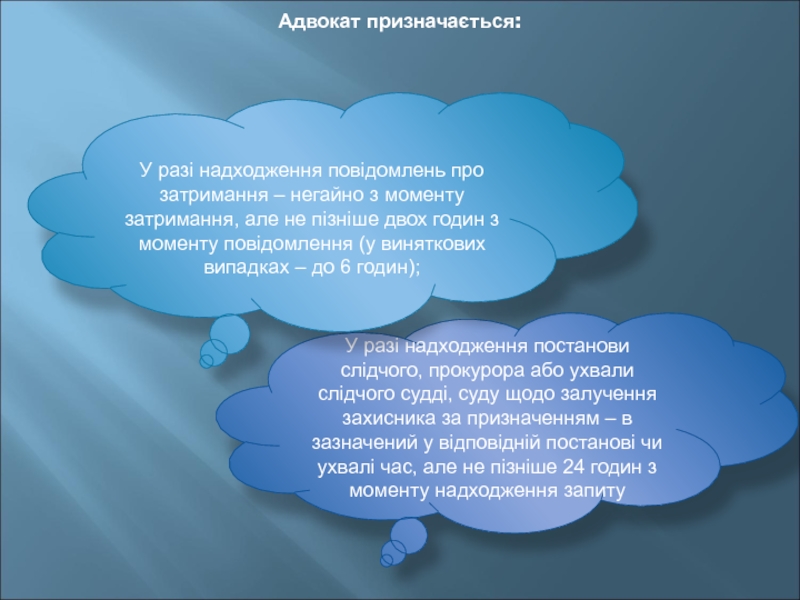 Адвокат призначається:

У разі надходження повідомлень про затримання – негайно з моменту затримання, але не пізніше двох годин з моменту повідомлення (у виняткових випадках – до 6 годин);

У разі надходження постанови слідчого, прокурора або ухвали слідчого судді, суду щодо залучення захисника за призначенням – в зазначений у відповідній постанові чи ухвалі час, але не пізніше 24 годин з моменту надходження запиту